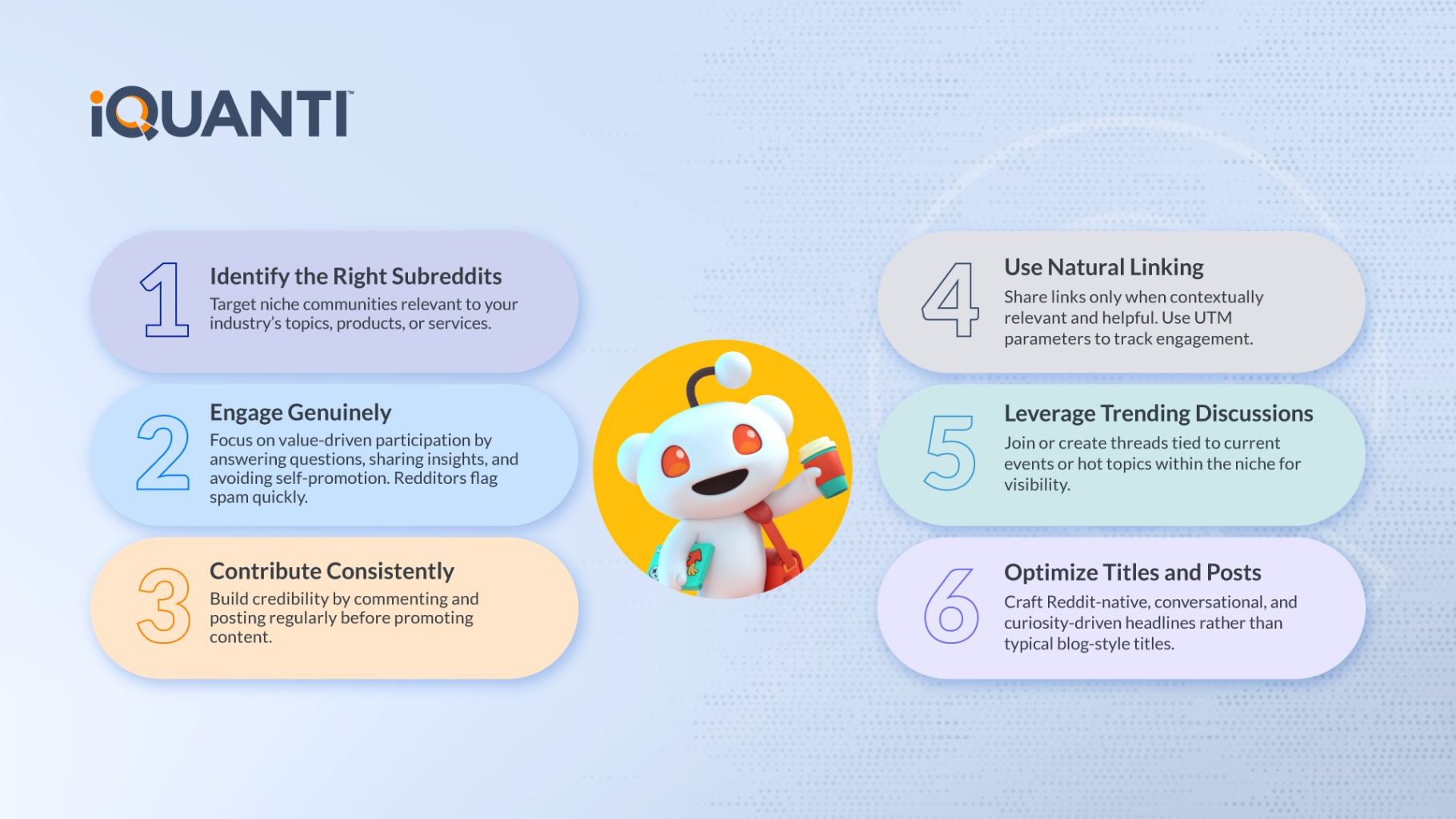 iQUANTI™

1 Identify the Right Subreddits
Target niche communities relevant to your industry's topics, products, or services.

2 Engage Genuinely
Focus on value-driven participation by answering questions, sharing insights, and avoiding self-promotion. Redditors flag spam quickly.

3 Contribute Consistently
Build credibility by commenting and posting regularly before promoting content.

4 Use Natural Linking
Share links only when contextually relevant and helpful. Use UTM parameters to track engagement.

5 Leverage Trending Discussions
Join or create threads tied to current events or hot topics within the niche for visibility.

6 Optimize Titles and Posts
Craft Reddit-native, conversational, and curiosity-driven headlines rather than typical blog-style titles.